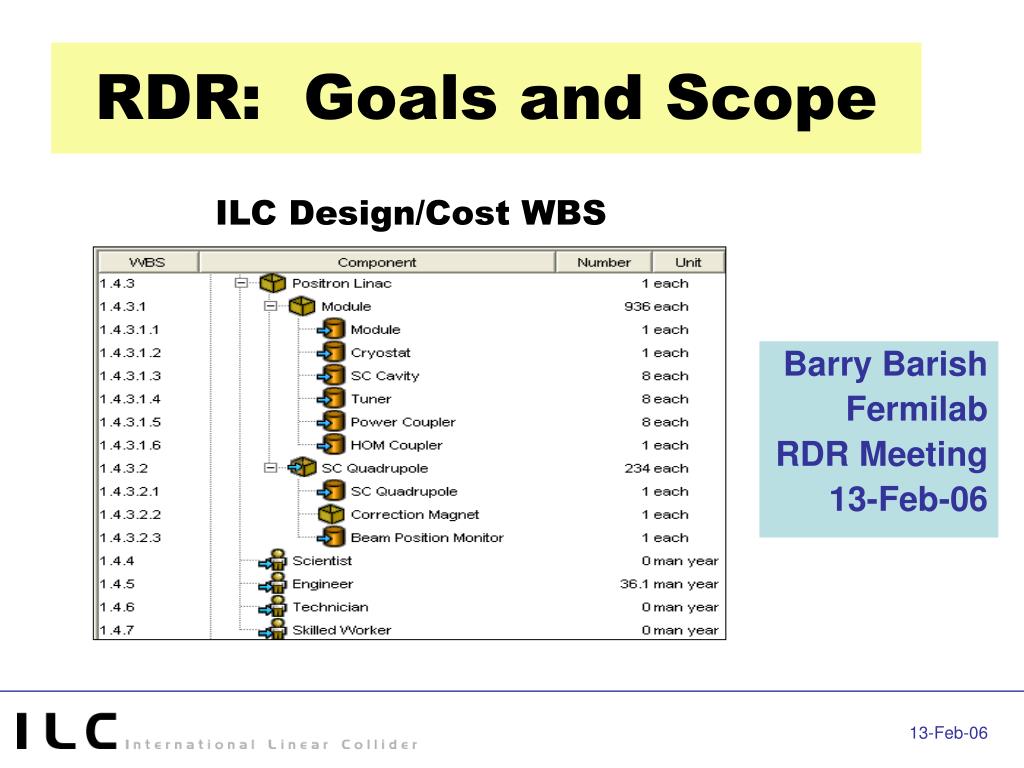 RDR: Goals and Scope

ILC Design/Cost WBS

| WBS | Component | Number | Unit |
|---|---|---|---|
| 1.4.3 | Positron Linac | 1 | each |
| 1.4.3.1 | Module | 936 | each |
| 1.4.3.1.1 | Module | 1 | each |
| 1.4.3.1.2 | Cryostat | 1 | each |
| 1.4.3.1.3 | SC Cavity | 8 | each |
| 1.4.3.1.4 | Tuner | 8 | each |
| 1.4.3.1.5 | Power Coupler | 8 | each |
| 1.4.3.1.6 | HOM Coupler | 1 | each |
| 1.4.3.2 | SC Quadrupole | 234 | each |
| 1.4.3.2.1 | SC Quadrupole | 1 | each |
| 1.4.3.2.2 | Correction Magnet | 1 | each |
| 1.4.3.2.3 | Beam Position Monitor | 1 | each |
| 1.4.4 | Scientist | 0 | man year |
| 1.4.5 | Engineer | 36.1 | man year |
| 1.4.6 | Technician | 0 | man year |
| 1.4.7 | Skilled Worker | 0 | man year |

Barry Barish
Fermilab
RDR Meeting
13-Feb-06

ILC International Linear Collider

13-Feb-06